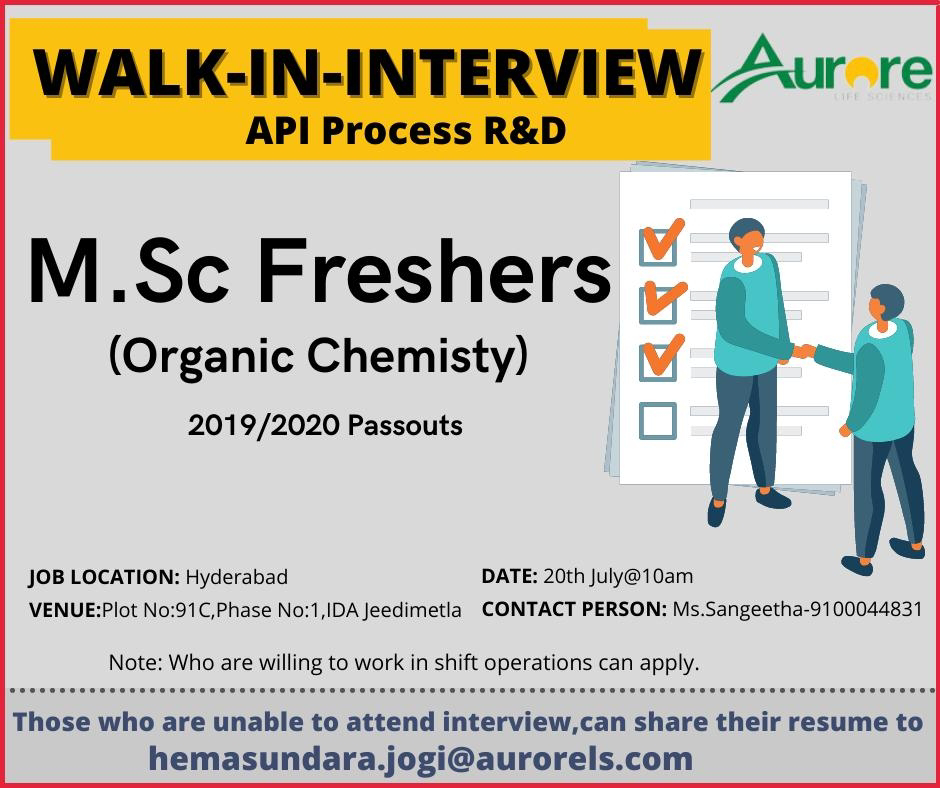 WALK-IN-INTERVIEW
API Process R&D

Aurore
LIFE SCIENCES

M.Sc Freshers
(Organic Chemisty)

2019/2020 Passouts

JOB LOCATION: Hyderabad
VENUE:Plot No:91C,Phase No:1,IDA Jeedimetla

DATE: 20th July@10am
CONTACT PERSON: Ms.Sangeetha-9100044831

Note: Who are willing to work in shift operations can apply.

Those who are unable to attend interview,can share their resume to
hemasundara.jogi@aurorels.com